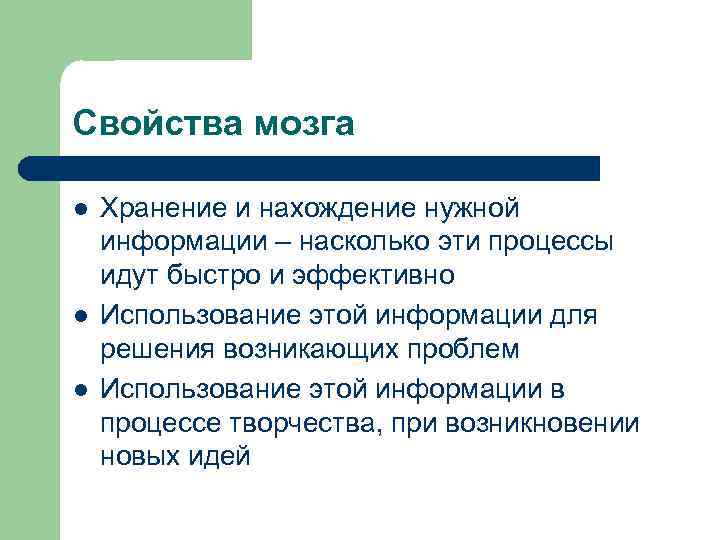 Свойства мозга

- Хранение и нахождение нужной информации – насколько эти процессы идут быстро и эффективно
- Использование этой информации для решения возникающих проблем
- Использование этой информации в процессе творчества, при возникновении новых идей